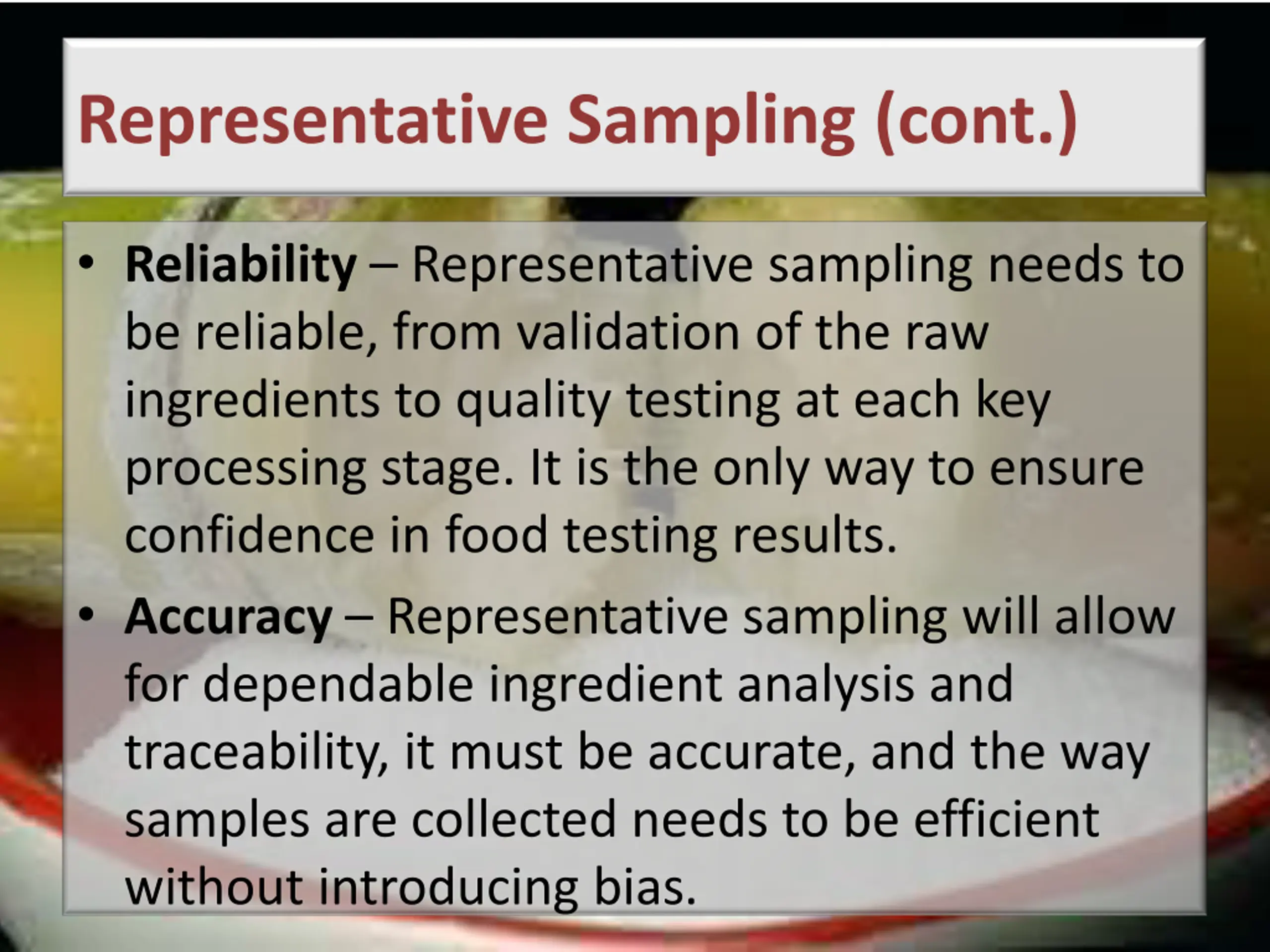 Representative Sampling (cont.)

• Reliability – Representative sampling needs to be reliable, from validation of the raw ingredients to quality testing at each key processing stage. It is the only way to ensure confidence in food testing results.

• Accuracy – Representative sampling will allow for dependable ingredient analysis and traceability, it must be accurate, and the way samples are collected needs to be efficient without introducing bias.